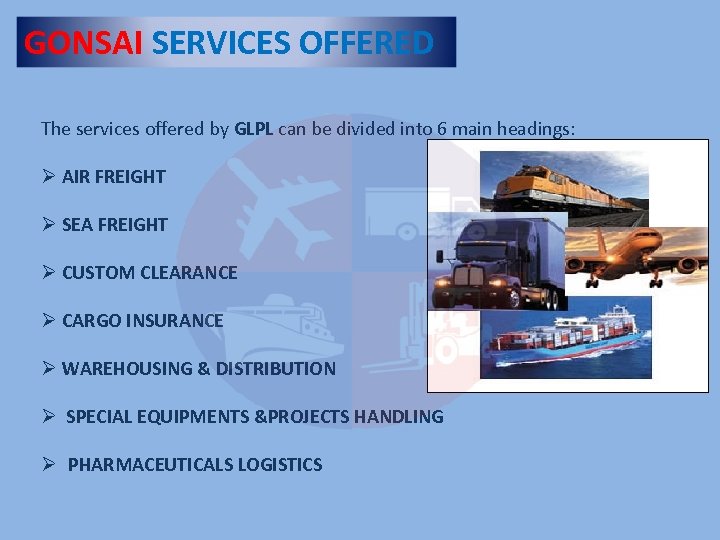 GONSAI SERVICES OFFERED

The services offered by GLPL can be divided into 6 main headings:

➢ AIR FREIGHT

➢ SEA FREIGHT

➢ CUSTOM CLEARANCE

➢ CARGO INSURANCE

➢ WAREHOUSING & DISTRIBUTION

➢ SPECIAL EQUIPMENTS &PROJECTS HANDLING

➢ PHARMACEUTICALS LOGISTICS